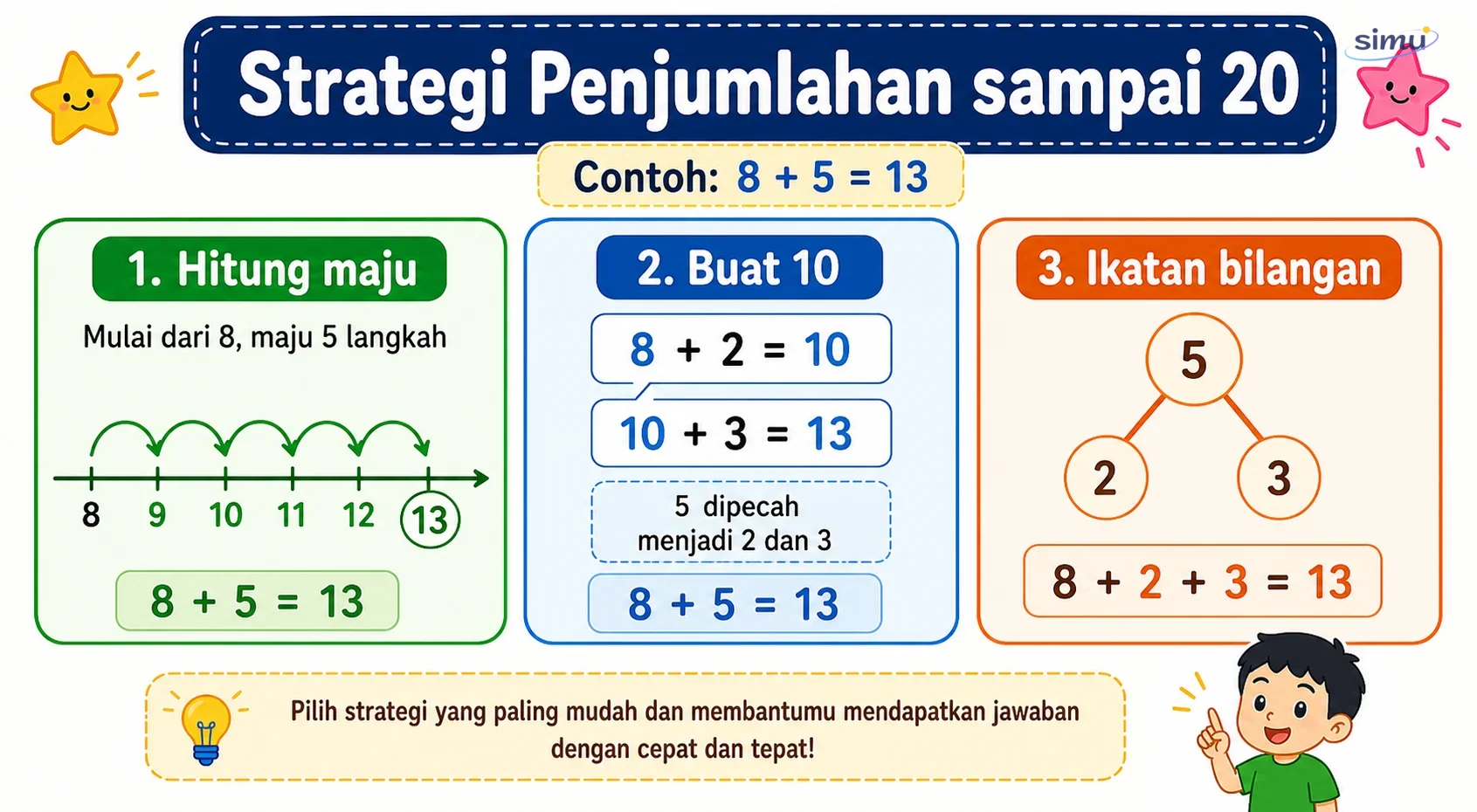 Strategi Penjumlahan sampai 20

simu

Contoh: $8 + 5 = 13$

1. Hitung maju

Mulai dari 8, maju 5 langkah

8 9 10 11 12 13

$8 + 5 = 13$

2. Buat 10

$8 + 2 = 10$

$10 + 3 = 13$

5 dipecah menjadi 2 dan 3

$8 + 5 = 13$

3. Ikatan bilangan

5

2 3

$8 + 2 + 3 = 13$

Pilih strategi yang paling mudah dan membantumu mendapatkan jawaban dengan cepat dan tepat!